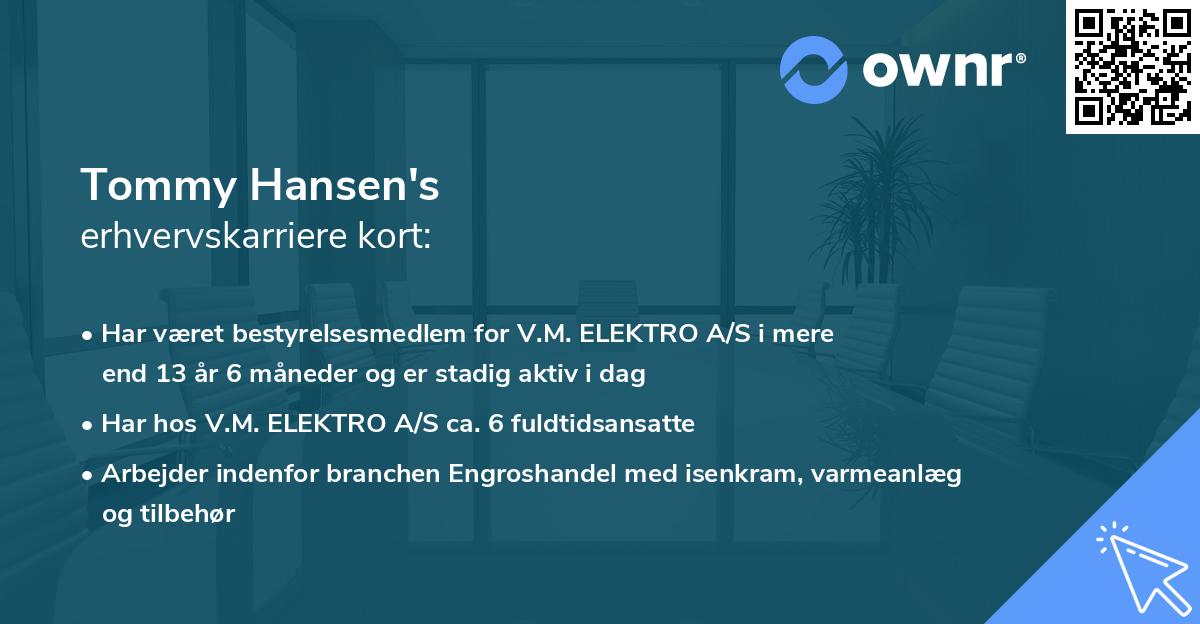 ownr®

Tommy Hansen's
erhvervskarriere kort:

• Har været bestyrelsesmedlem for V.M. ELEKTRO A/S i mere end 13 år 6 måneder og er stadig aktiv i dag

• Har hos V.M. ELEKTRO A/S ca. 6 fuldtidsansatte

• Arbejder indenfor branchen Engroshandel med isenkram, varmeanlæg og tilbehør